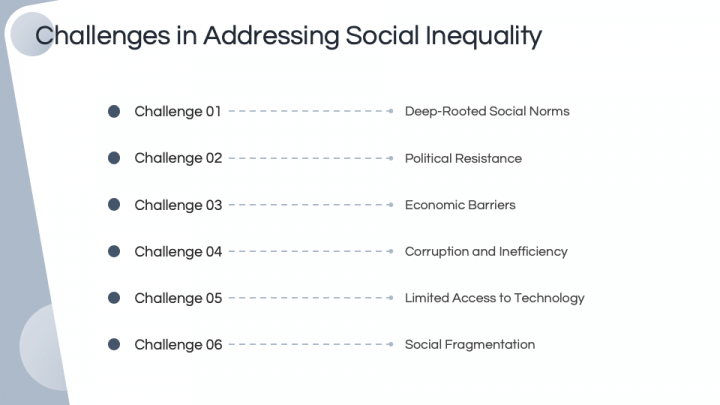 Challenges in Addressing Social Inequality

Challenge 01 Deep-Rooted Social Norms

Challenge 02 Political Resistance

Challenge 03 Economic Barriers

Challenge 04 Corruption and Inefficiency

Challenge 05 Limited Access to Technology

Challenge 06 Social Fragmentation